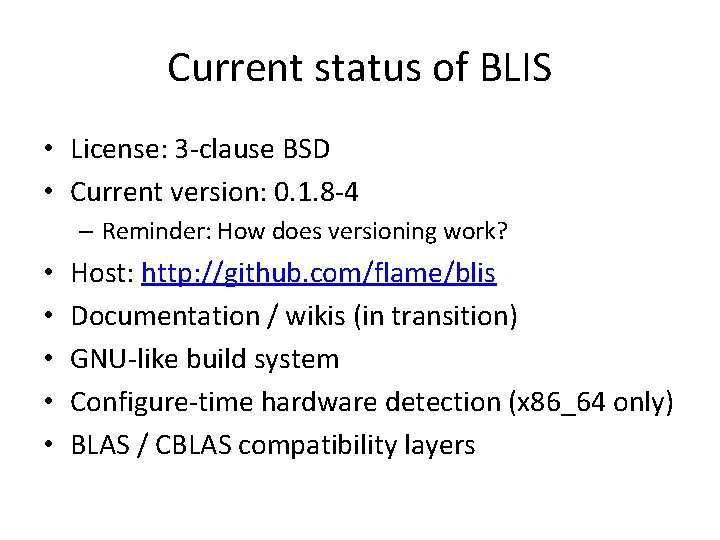 Current status of BLIS

• License: 3-clause BSD
• Current version: 0.1.8-4
  – Reminder: How does versioning work?
• Host: http://github.com/flame/blis
• Documentation / wikis (in transition)
• GNU-like build system
• Configure-time hardware detection (x86_64 only)
• BLAS / CBLAS compatibility layers